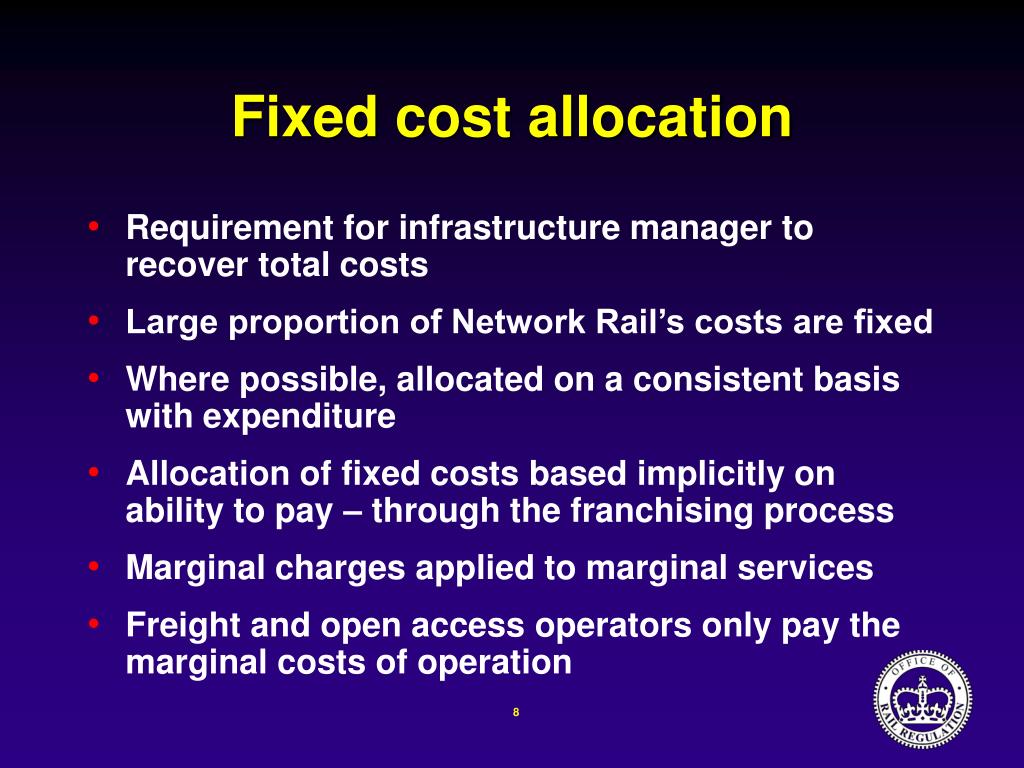 Fixed cost allocation

• Requirement for infrastructure manager to recover total costs
• Large proportion of Network Rail's costs are fixed
• Where possible, allocated on a consistent basis with expenditure
• Allocation of fixed costs based implicitly on ability to pay – through the franchising process
• Marginal charges applied to marginal services
• Freight and open access operators only pay the marginal costs of operation

8

OFFICE OF RAIL REGULATION